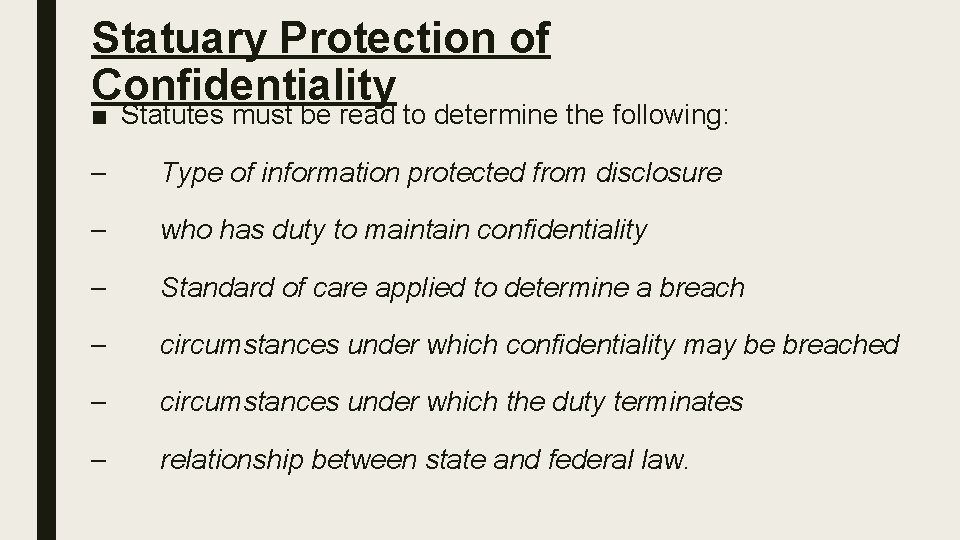 Statuary Protection of Confidentiality

■ Statutes must be read to determine the following:

– Type of information protected from disclosure

– who has duty to maintain confidentiality

– Standard of care applied to determine a breach

– circumstances under which confidentiality may be breached

– circumstances under which the duty terminates

– relationship between state and federal law.